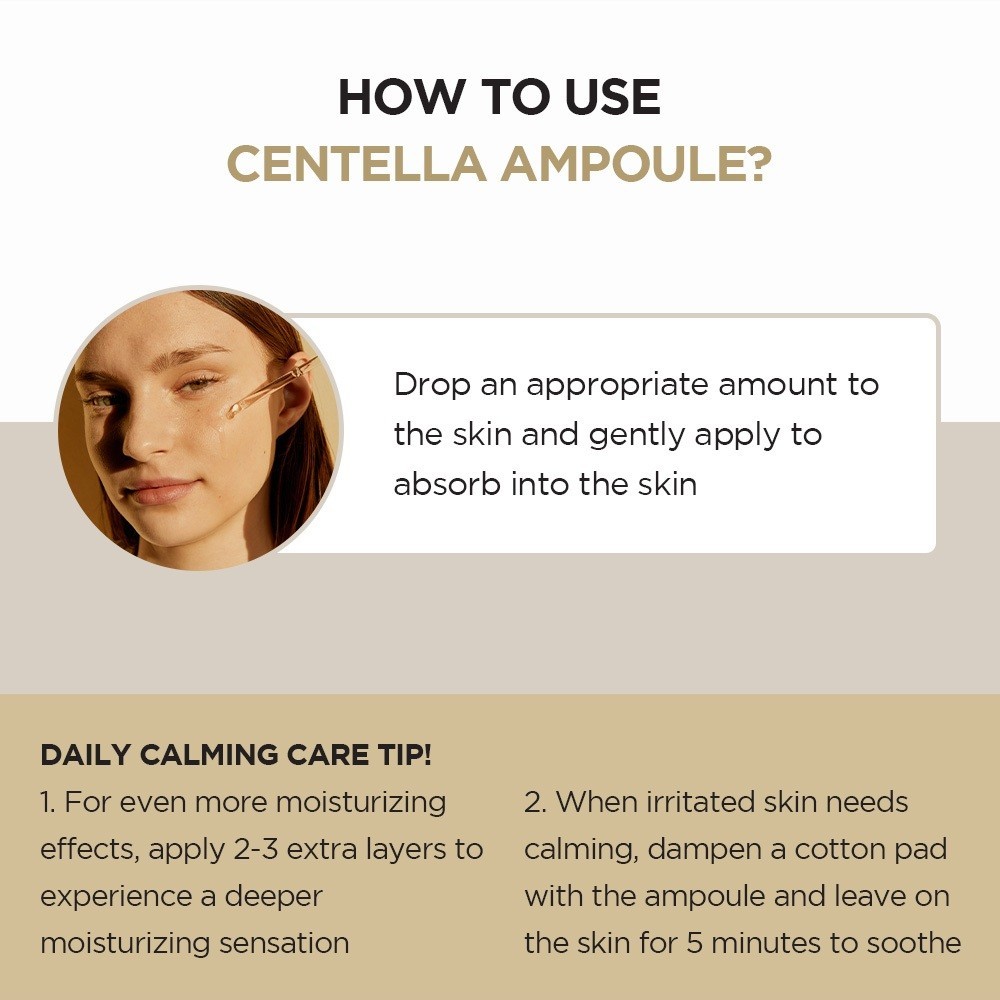 HOW TO USE
CENTELLA AMPOULE?

Drop an appropriate amount to the skin and gently apply to absorb into the skin

DAILY CALMING CARE TIP!

1. For even more moisturizing effects, apply 2-3 extra layers to experience a deeper moisturizing sensation

2. When irritated skin needs calming, dampen a cotton pad with the ampoule and leave on the skin for 5 minutes to soothe